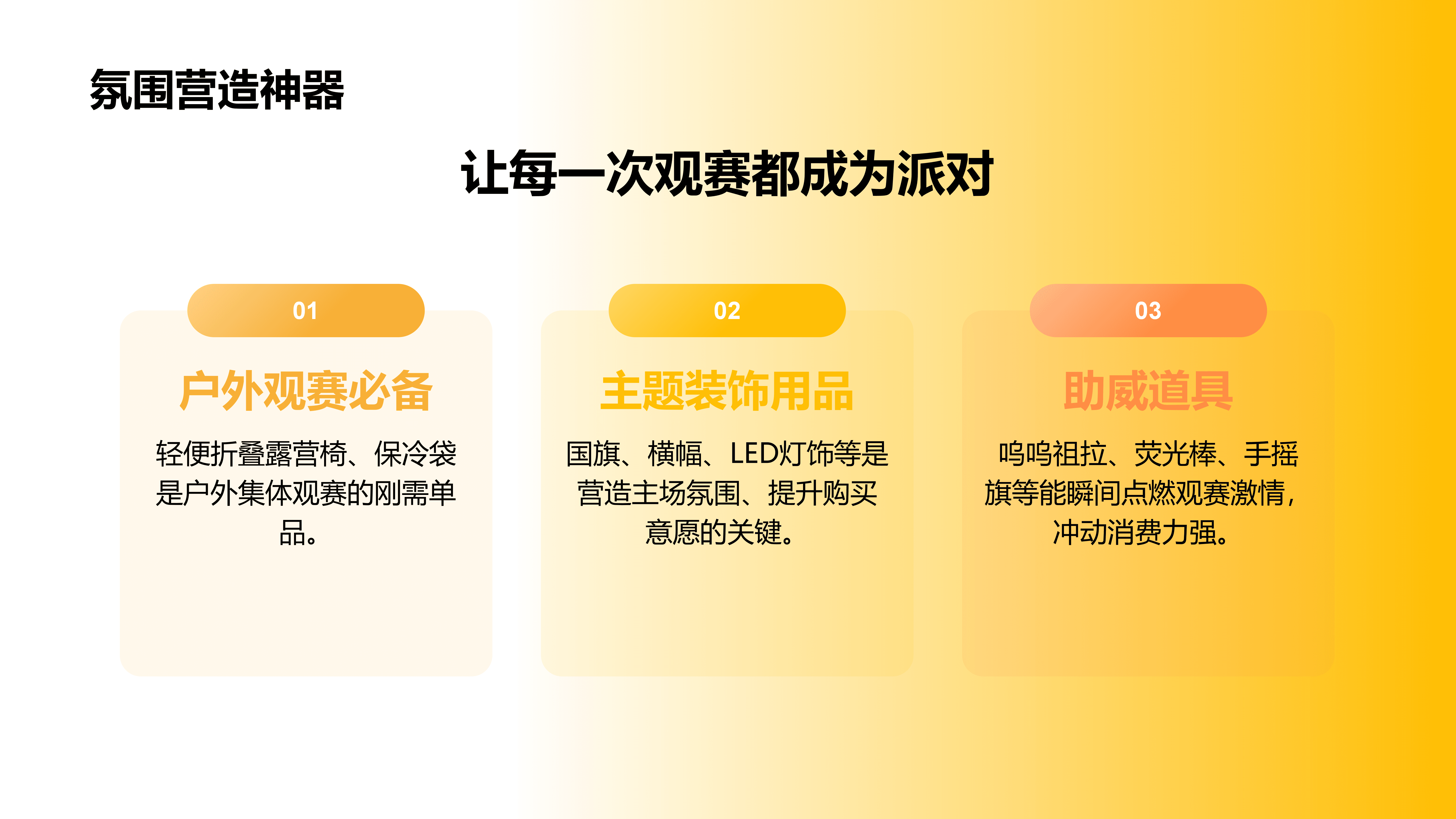 氛围营造神器

让每一次观赛都成为派对

01

户外观赛必备

轻便折叠露营椅、保冷袋是户外集体观赛的刚需单品。

02

主题装饰用品

国旗、横幅、LED灯饰等是营造主场氛围、提升购买意愿的关键。

03

助威道具

呜呜祖拉、荧光棒、手摇旗等能瞬间点燃观赛激情，冲动消费力强。